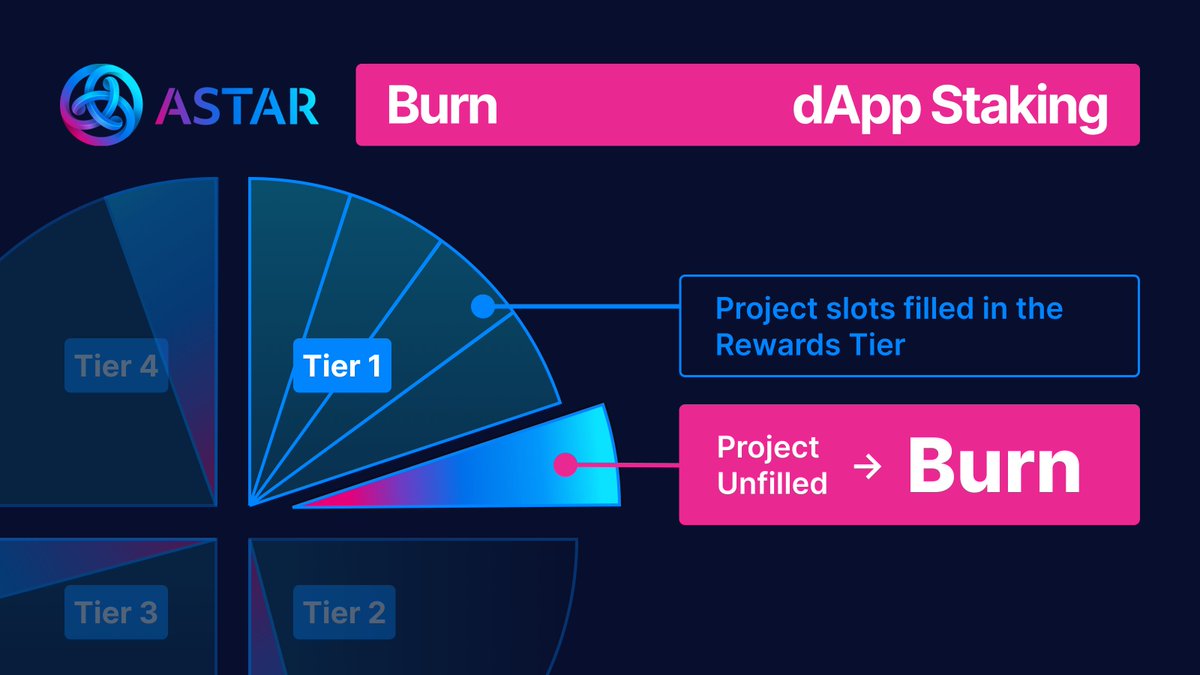 ASTAR

Burn dApp Staking

Tier 4

Tier 1

Project slots filled in the Rewards Tier

Project Unfilled → Burn

Tier 3

Tier 2